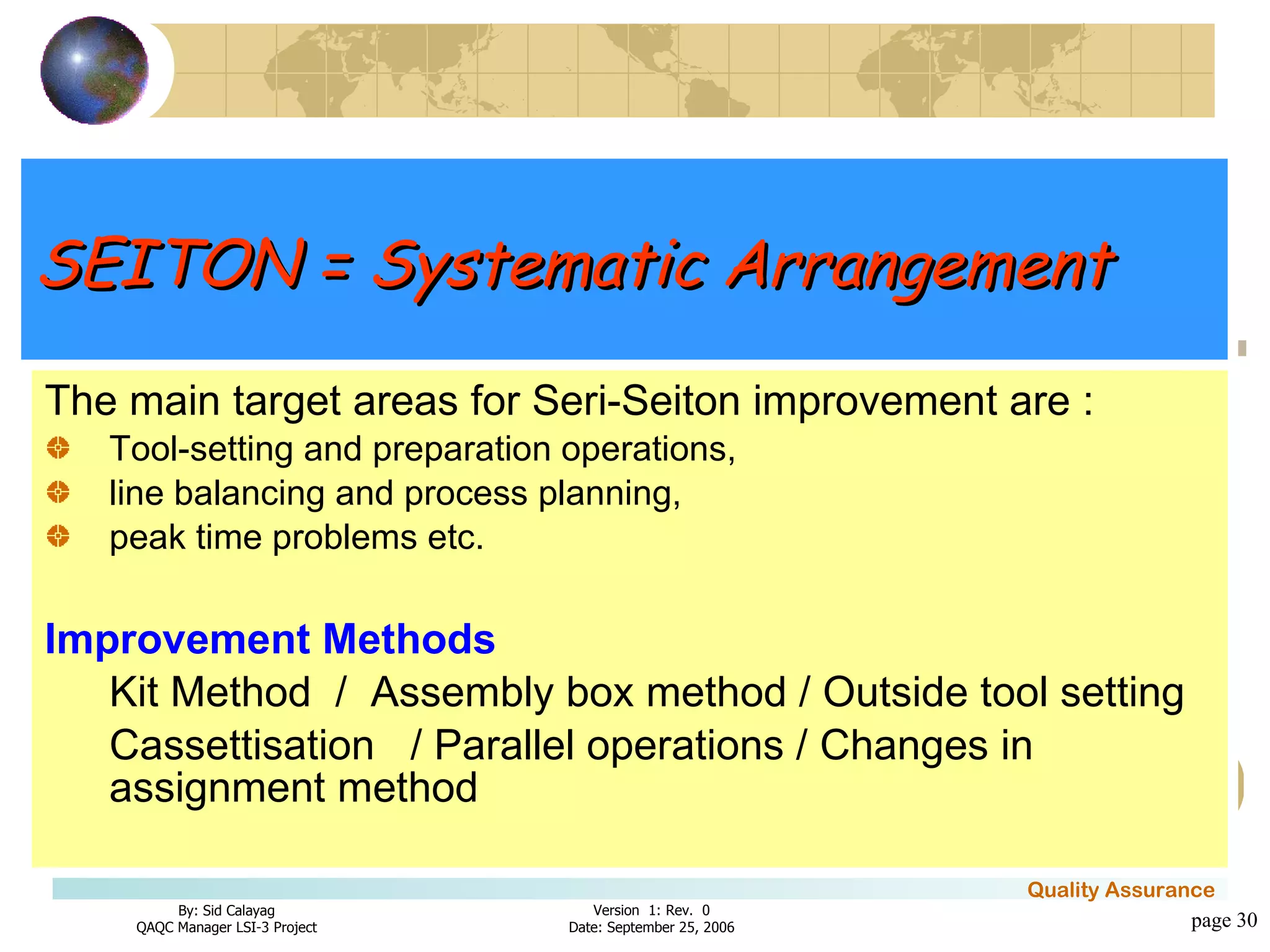 SEITON = Systematic Arrangement

The main target areas for Seri-Seiton improvement are :

Tool-setting and preparation operations,

line balancing and process planning,

peak time problems etc.

Improvement Methods

Kit Method / Assembly box method / Outside tool setting

Cassettisation / Parallel operations / Changes in assignment method

Quality Assurance

By: Sid Calayag
QAQC Manager LSI-3 Project

Version 1: Rev. 0
Date: September 25, 2006

page 30